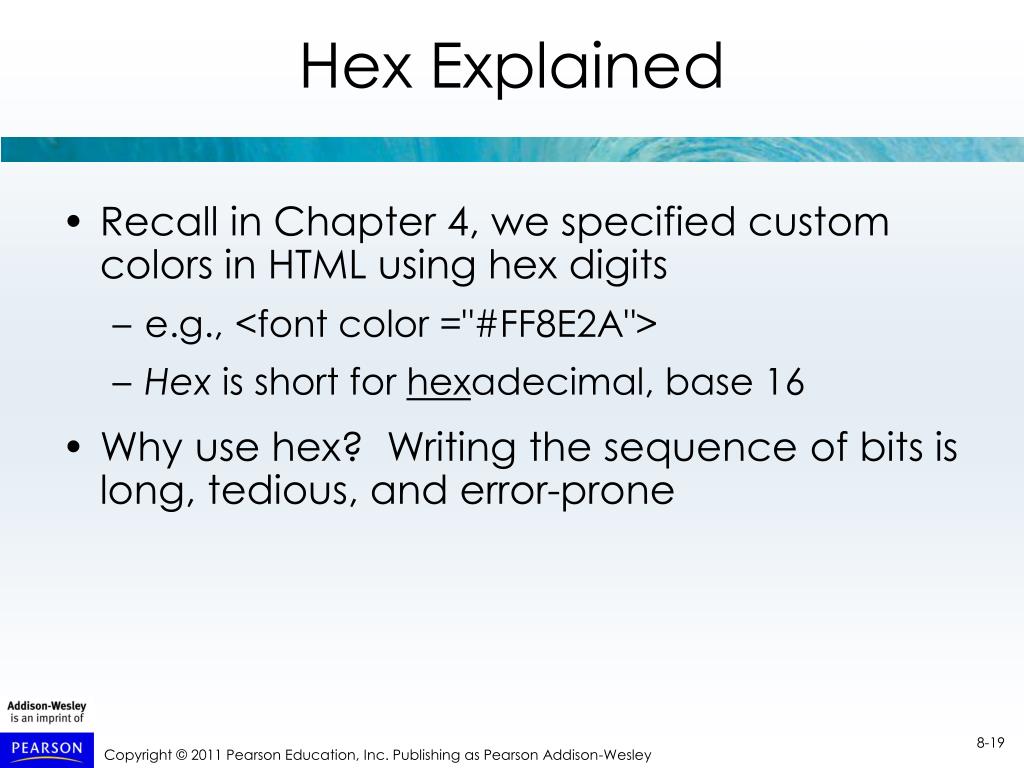 Hex Explained

• Recall in Chapter 4, we specified custom colors in HTML using hex digits

– e.g., <font color ="#FF8E2A">

– Hex is short for hexadecimal, base 16

• Why use hex? Writing the sequence of bits is long, tedious, and error-prone

Addison-Wesley is an imprint of

PEARSON

Copyright © 2011 Pearson Education, Inc. Publishing as Pearson Addison-Wesley

8-19